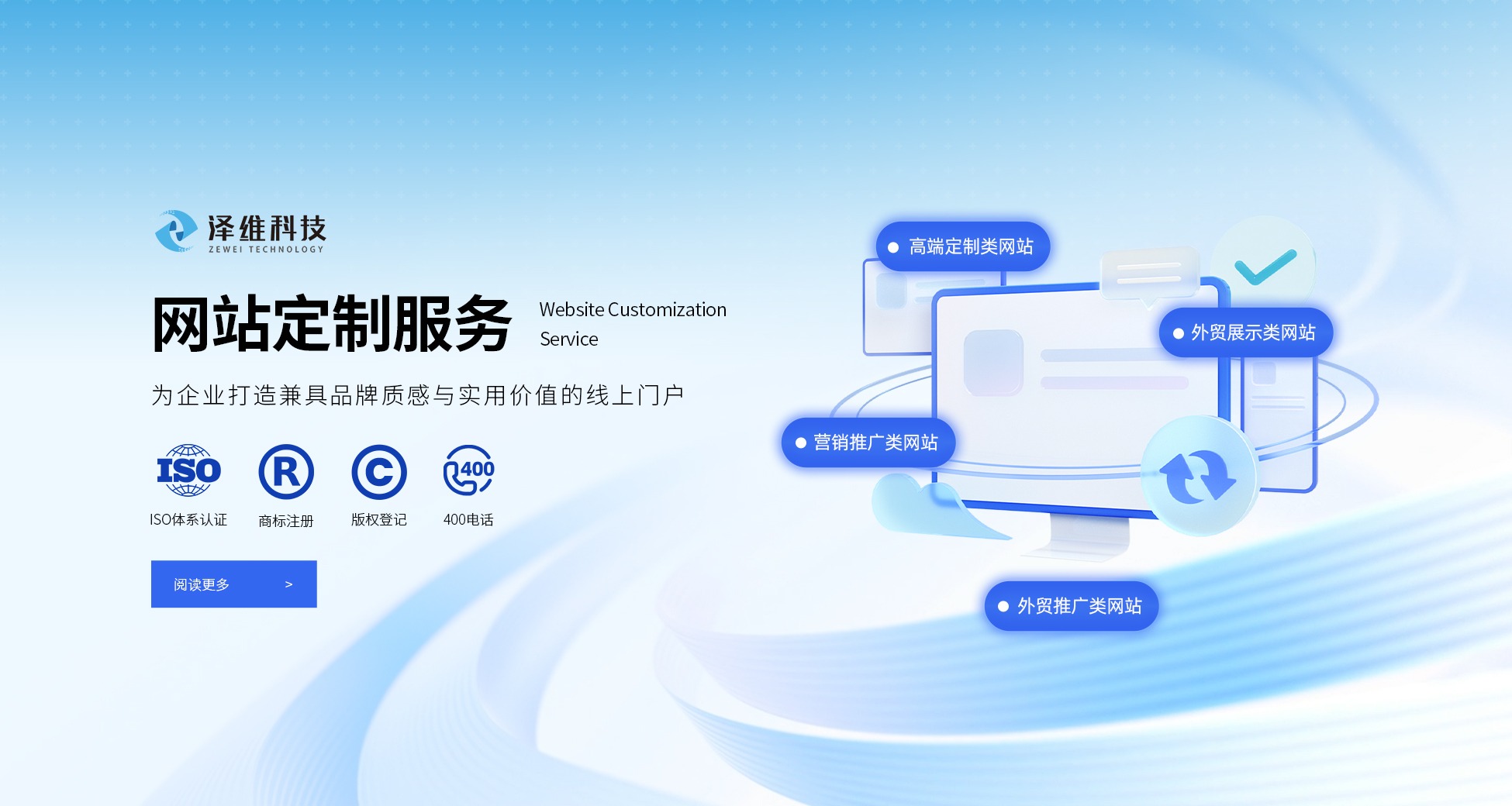 泽维科技
ZEWEI TECHNOLOGY

网站定制服务

Website Customization Service

为企业打造兼具品牌质感与实用价值的线上门户

ISO
ISO体系认证

R
商标注册

C
版权登记

400
400电话

阅读更多 >

高端定制类网站

外贸展示类网站

营销推广类网站

外贸推广类网站